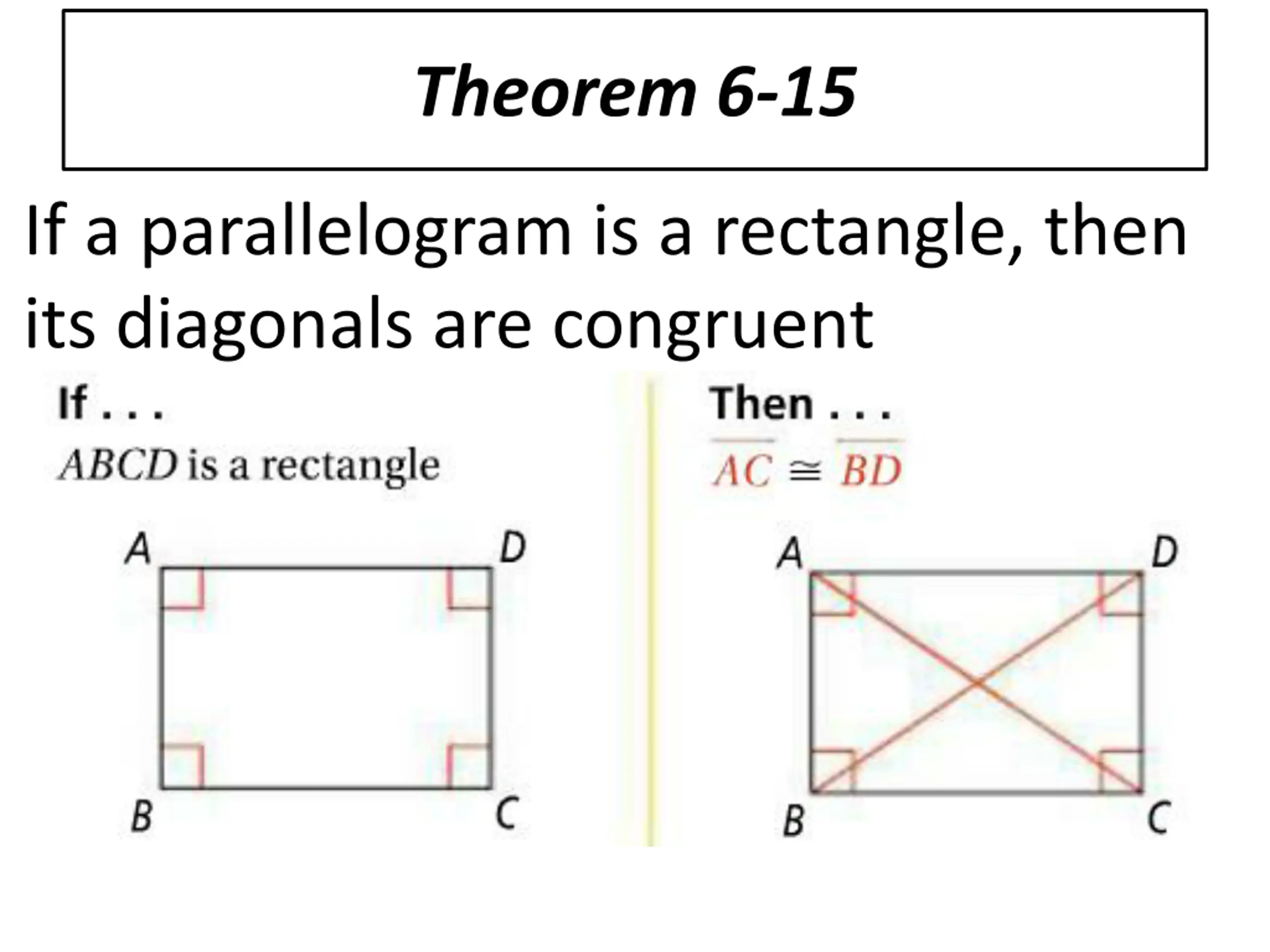 Theorem 6-15

If a parallelogram is a rectangle, then its diagonals are congruent

If . . .
$ABCD$ is a rectangle

A D B C

Then . . .
$\overline{AC} \cong \overline{BD}$

A D B C